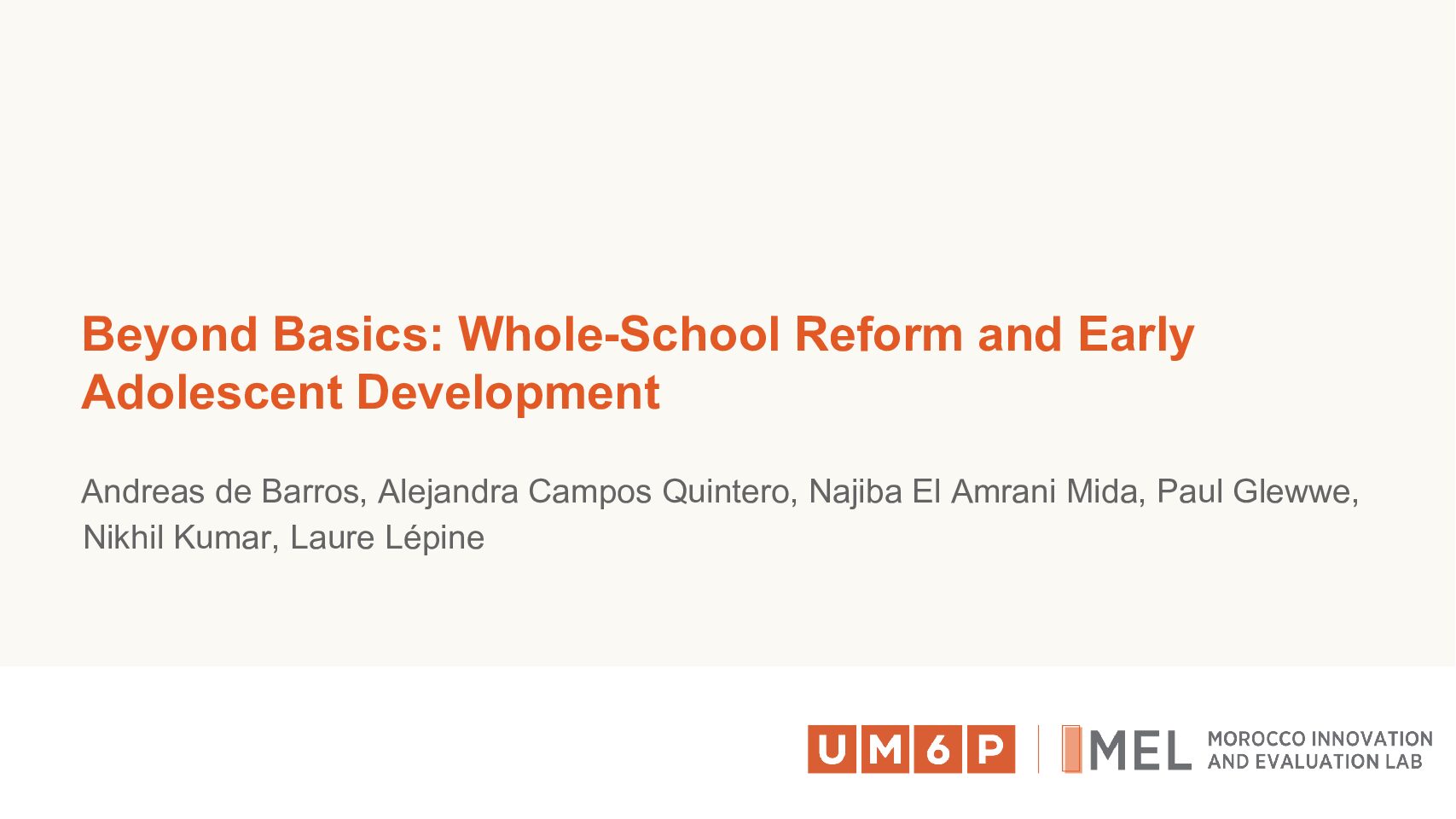 Beyond Basics: Whole-School Reform and Early Adolescent Development

Andreas de Barros, Alejandra Campos Quintero, Najiba El Amrani Mida, Paul Glewwe, Nikhil Kumar, Laure Lépine

UM6P

MEL MOROCCO INNOVATION AND EVALUATION LAB